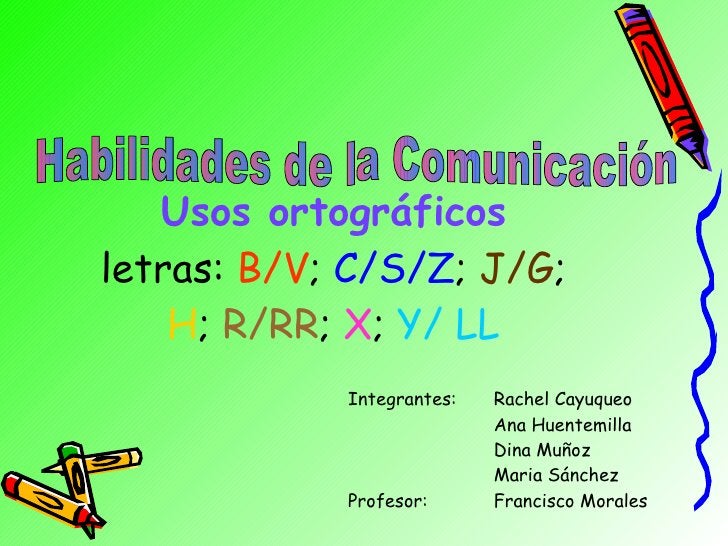 Habilidades de la Comunicación

Usos ortográficos

letras: B/V; C/S/Z; J/G; H; R/RR; X; Y/ LL

Integrantes: Rachel Cayuqueo
Ana Huentemilla
Dina Muñoz
Maria Sánchez
Profesor: Francisco Morales